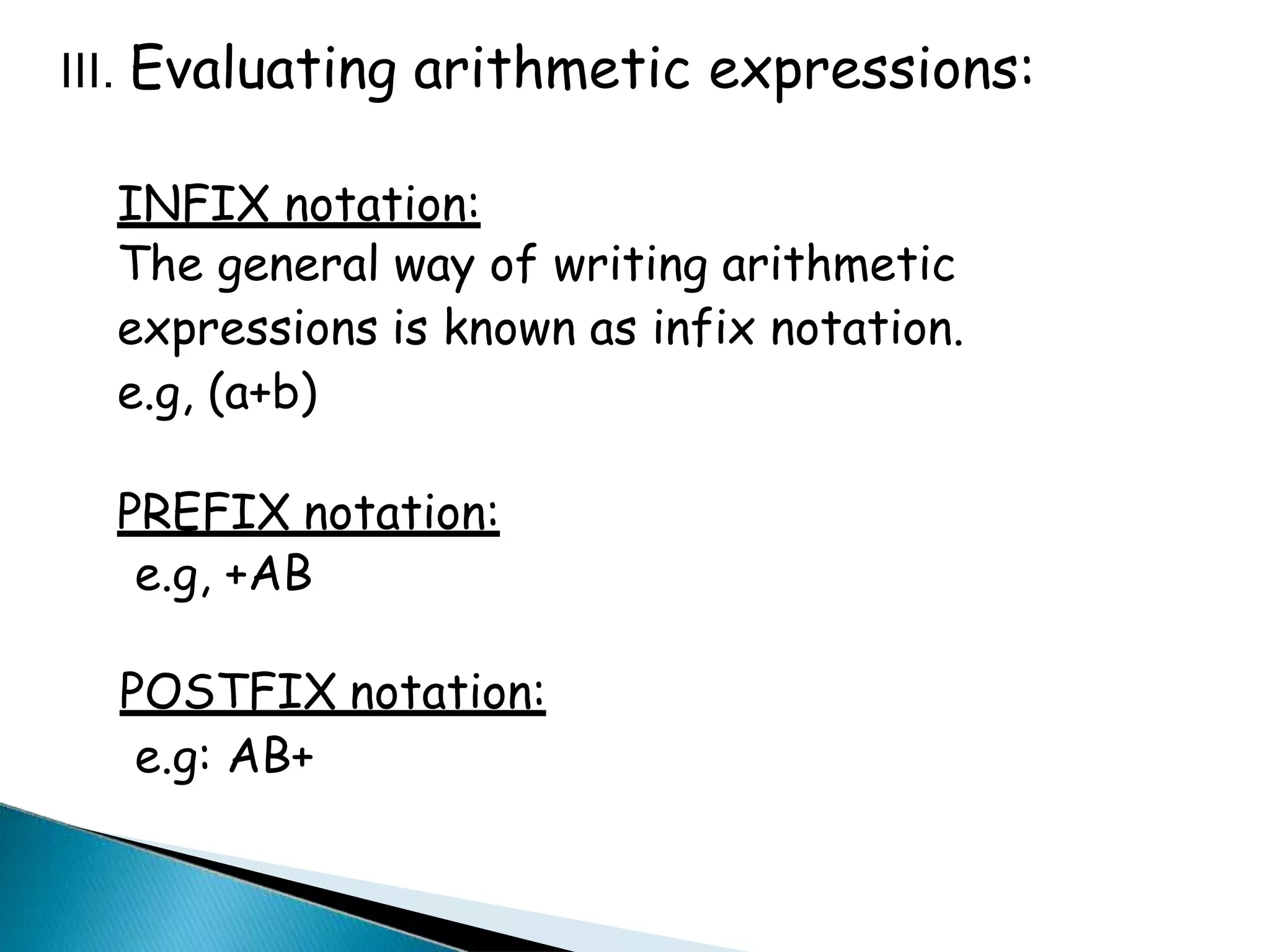 III. Evaluating arithmetic expressions:

INFIX notation:
The general way of writing arithmetic expressions is known as infix notation.
e.g, (a+b)

PREFIX notation:
e.g, +AB

POSTFIX notation:
e.g: AB+